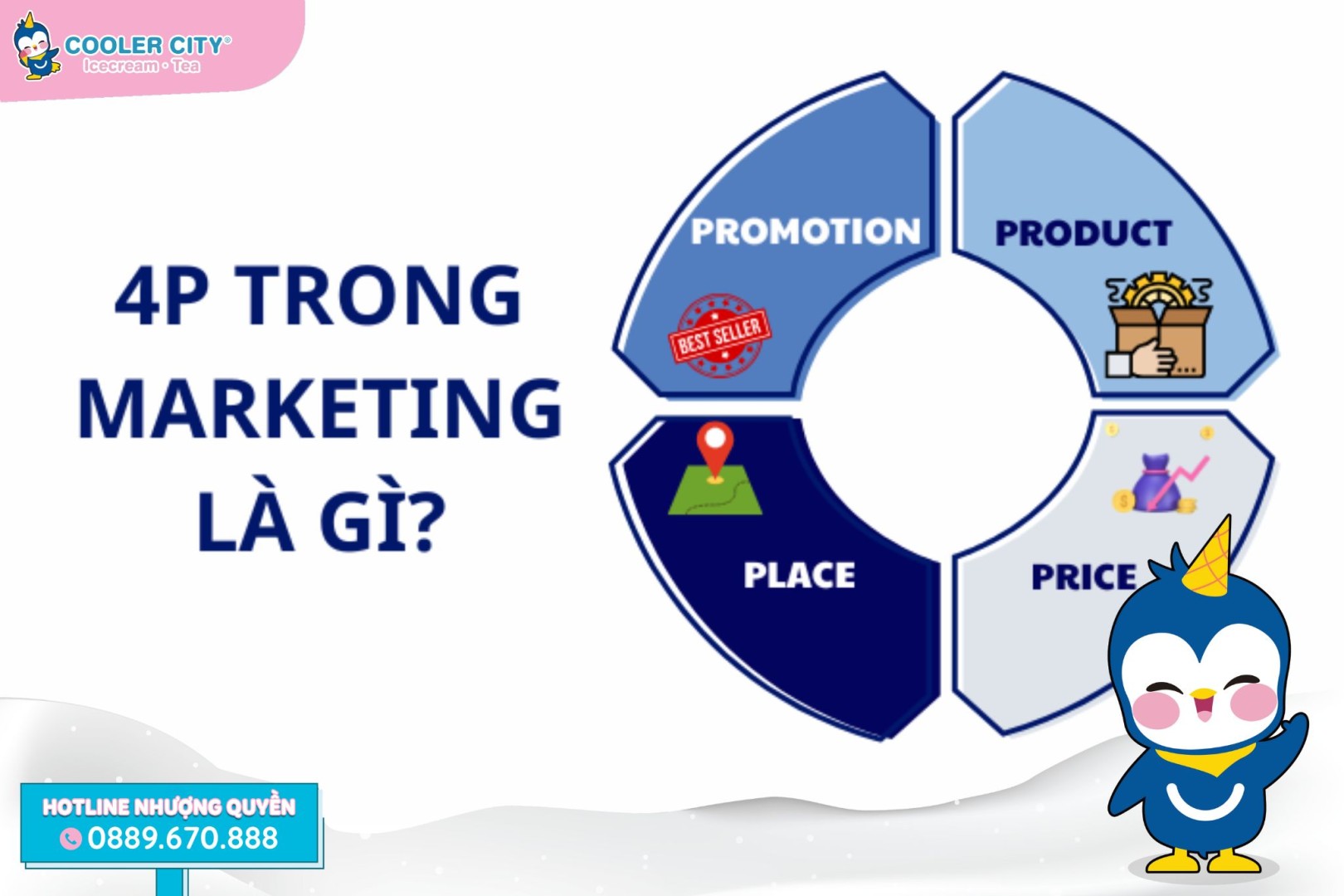 COOLER CITY®
Icecream • Tea

4P TRONG MARKETING LÀ GÌ?

PROMOTION

BEST SELLER

PRODUCT

PLACE

PRICE

HOTLINE NHƯỢNG QUYỀN
0889.670.888